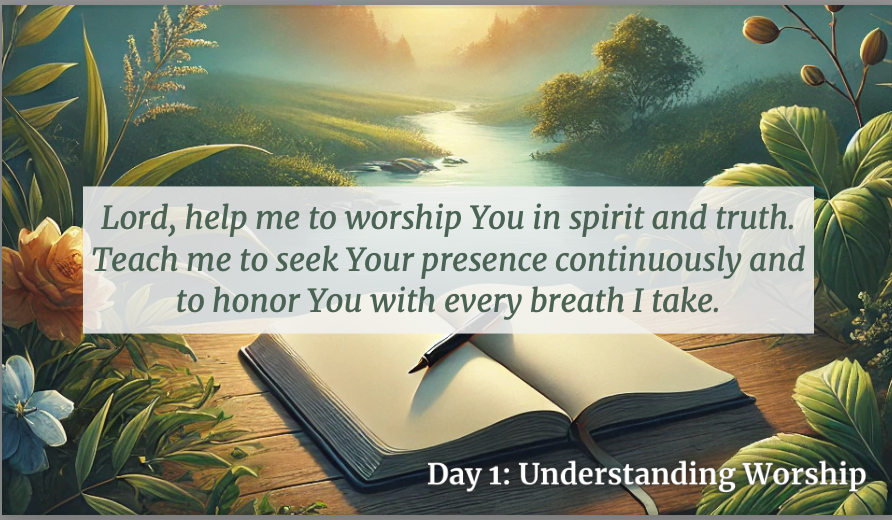 Lord, help me to worship You in spirit and truth. Teach me to seek Your presence continuously and to honor You with every breath I take.

Day 1: Understanding Worship